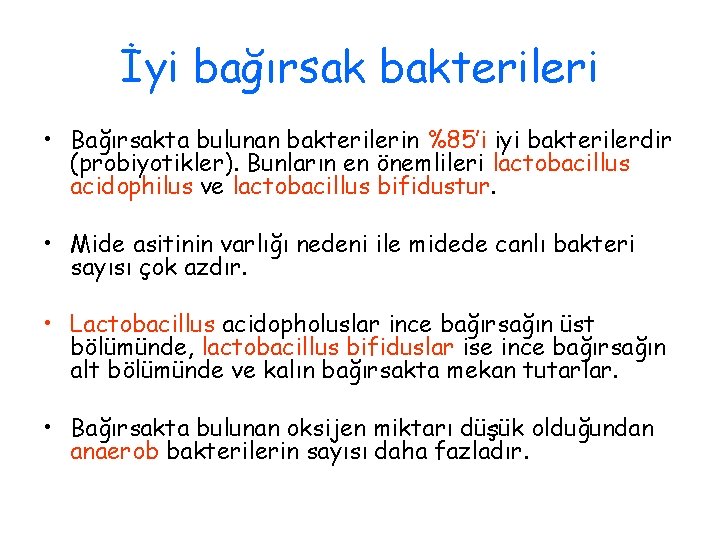 İyi bağırsak bakterileri

• Bağırsakta bulunan bakterilerin %85'i iyi bakterilerdir (probiyotikler). Bunların en önemlileri lactobacillus acidophilus ve lactobacillus bifidustur.

• Mide asitinin varlığı nedeni ile midede canlı bakteri sayısı çok azdır.

• Lactobacillus acidopholuslar ince bağırsağın üst bölümünde, lactobacillus bifiduslar ise ince bağırsağın alt bölümünde ve kalın bağırsakta mekan tutarlar.

• Bağırsakta bulunan oksijen miktarı düşük olduğundan anaerob bakterilerin sayısı daha fazladır.